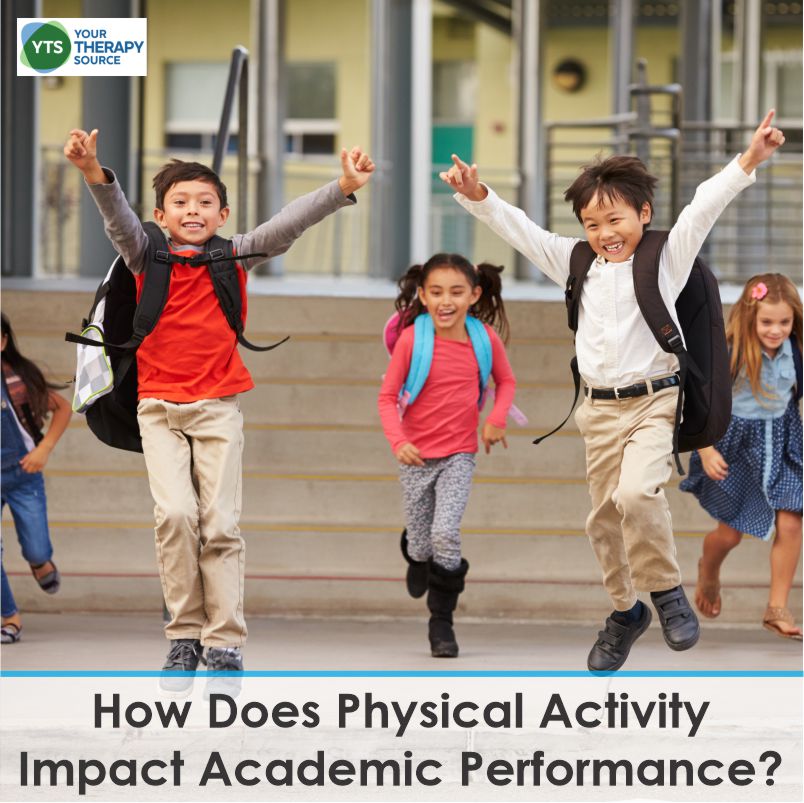 YTS YOUR THERAPY SOURCE

How Does Physical Activity Impact Academic Performance?